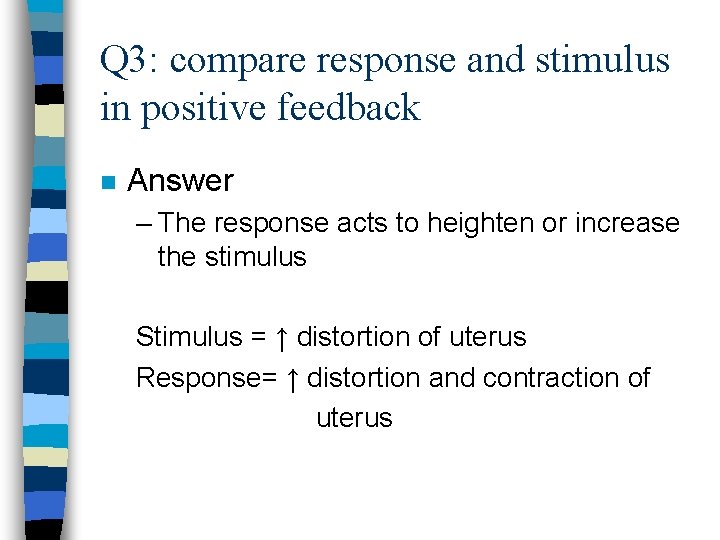 Q3: compare response and stimulus in positive feedback

Answer

– The response acts to heighten or increase the stimulus

Stimulus = ↑ distortion of uterus

Response= ↑ distortion and contraction of uterus